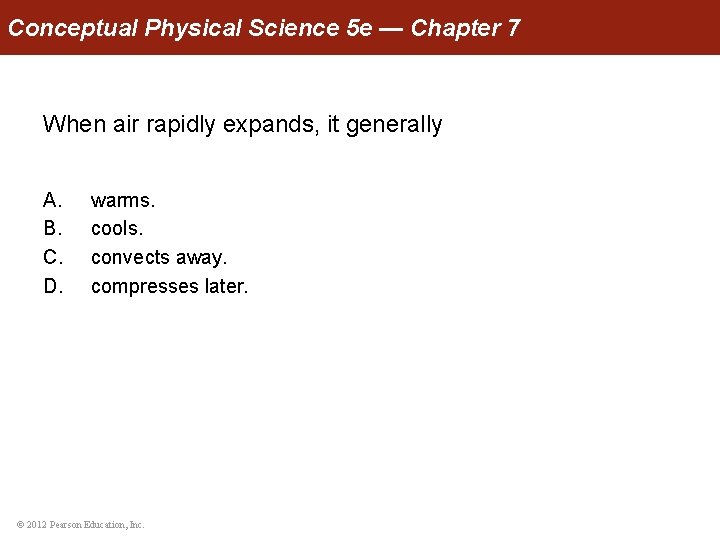 Conceptual Physical Science 5e — Chapter 7

When air rapidly expands, it generally

A. warms.
B. cools.
C. convects away.
D. compresses later.

© 2012 Pearson Education, Inc.